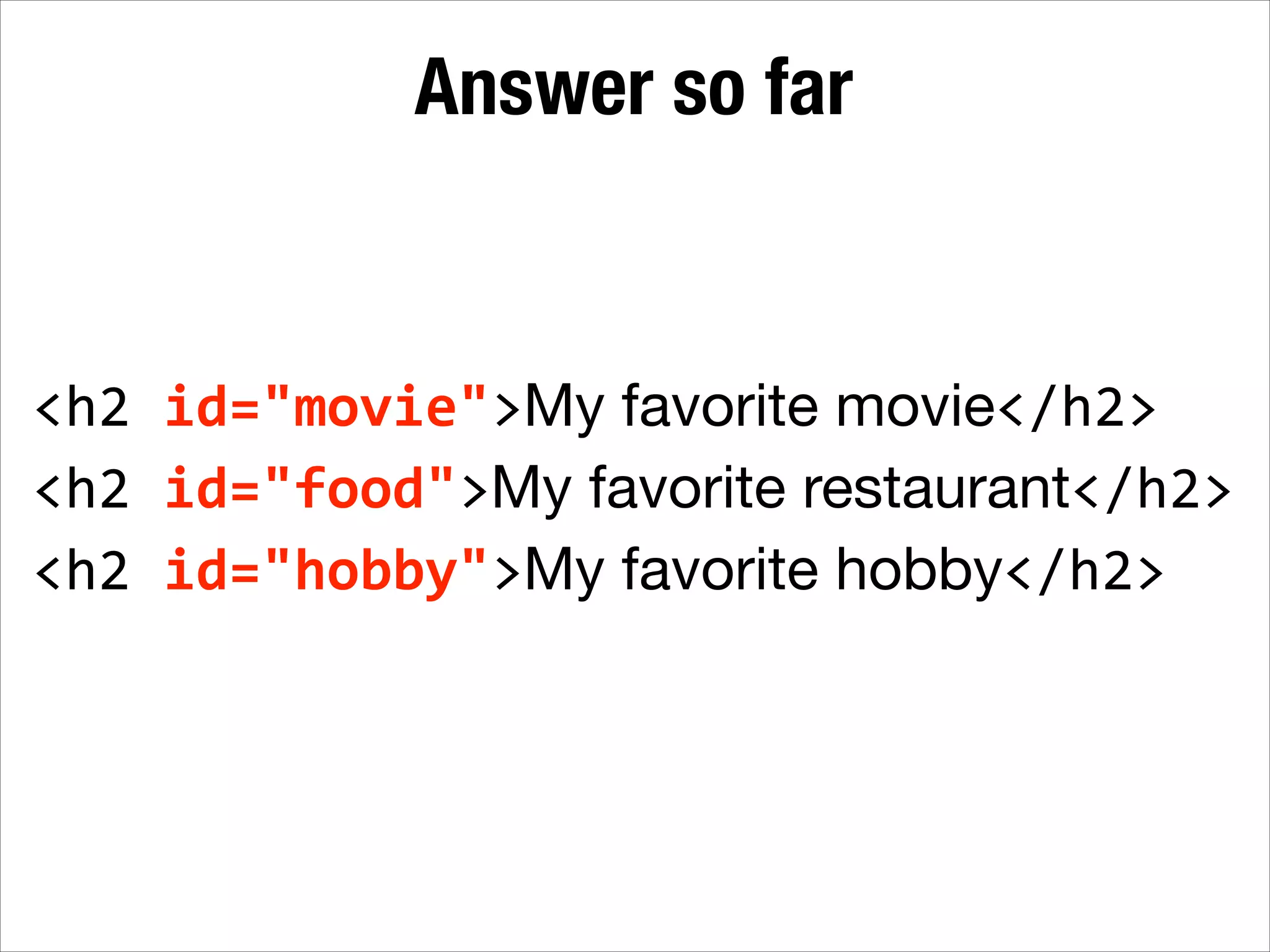 Answer so far

<h2 id="movie">My favorite movie</h2>
<h2 id="food">My favorite restaurant</h2>
<h2 id="hobby">My favorite hobby</h2>